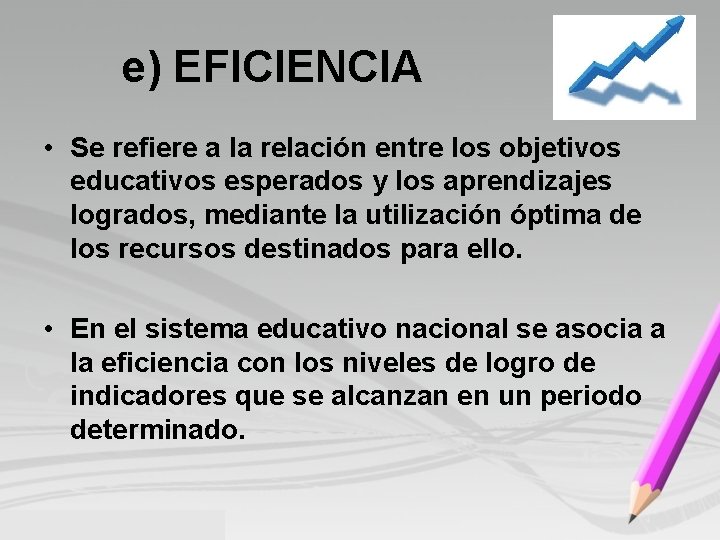 e) EFICIENCIA

• Se refiere a la relación entre los objetivos educativos esperados y los aprendizajes logrados, mediante la utilización óptima de los recursos destinados para ello.

• En el sistema educativo nacional se asocia a la eficiencia con los niveles de logro de indicadores que se alcanzan en un periodo determinado.